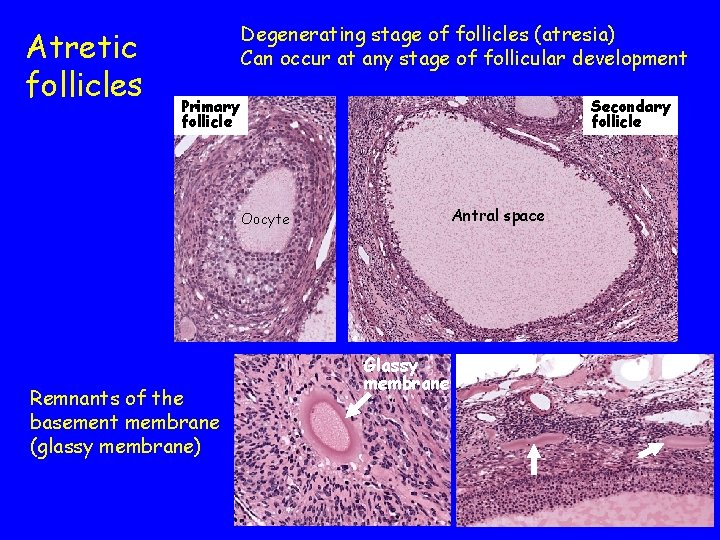 Atretic follicles

Degenerating stage of follicles (atresia)
Can occur at any stage of follicular development

Primary follicle

Oocyte

Secondary follicle

Antral space

Remnants of the basement membrane (glassy membrane)

Glassy membrane